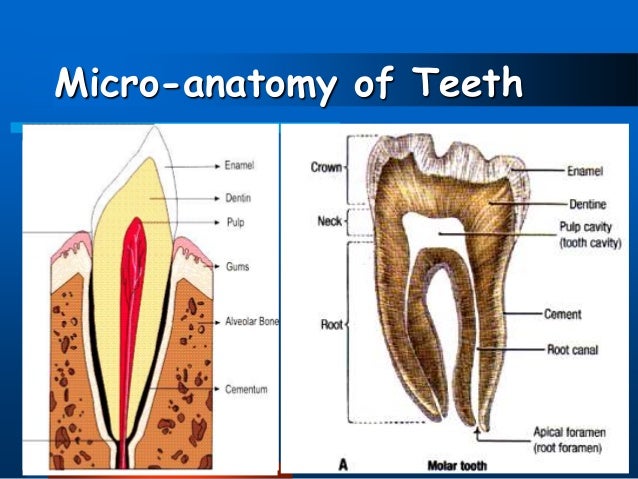 Micro-anatomy of Teeth

Enamel
Dentin
Pulp
Gums
Alveolar Bone
Cementum

Crown
Neck
Root
Enamel
Dentine
Pulp cavity (tooth cavity)
Cement
Root canal
Apical foramen (root foramen)
A
Molar tooth